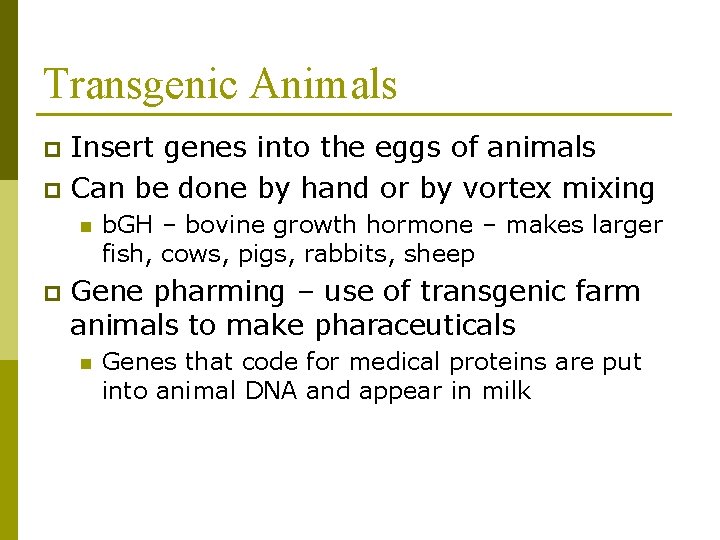 Transgenic Animals

Insert genes into the eggs of animals

Can be done by hand or by vortex mixing

bGH – bovine growth hormone – makes larger fish, cows, pigs, rabbits, sheep

Gene pharming – use of transgenic farm animals to make pharaceuticals

Genes that code for medical proteins are put into animal DNA and appear in milk